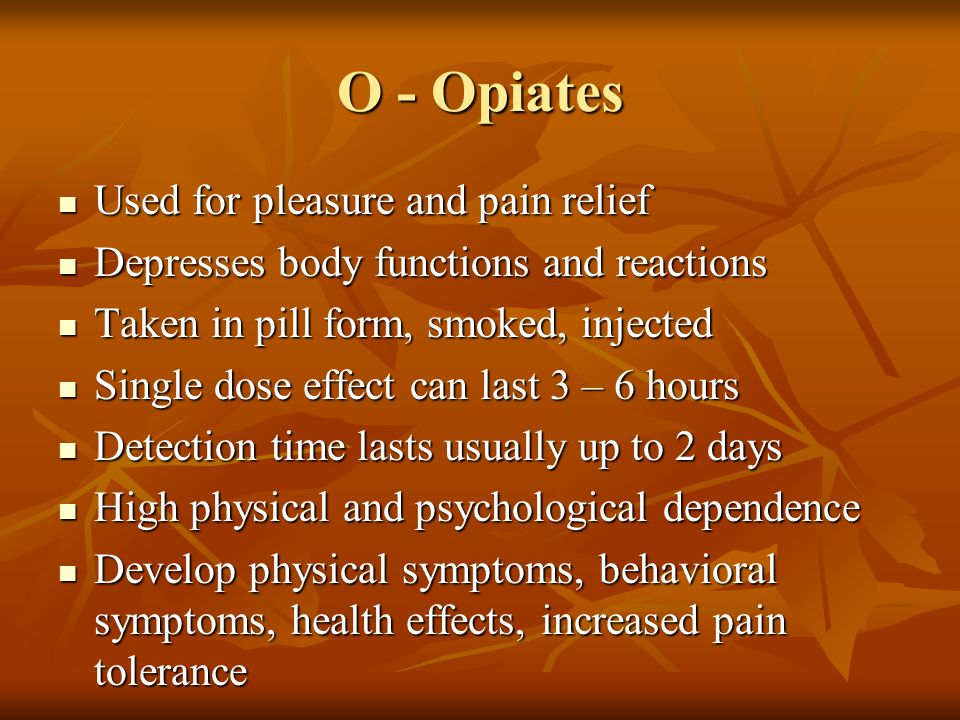 O - Opiates

- Used for pleasure and pain relief
- Depresses body functions and reactions
- Taken in pill form, smoked, injected
- Single dose effect can last 3 – 6 hours
- Detection time lasts usually up to 2 days
- High physical and psychological dependence
- Develop physical symptoms, behavioral symptoms, health effects, increased pain tolerance